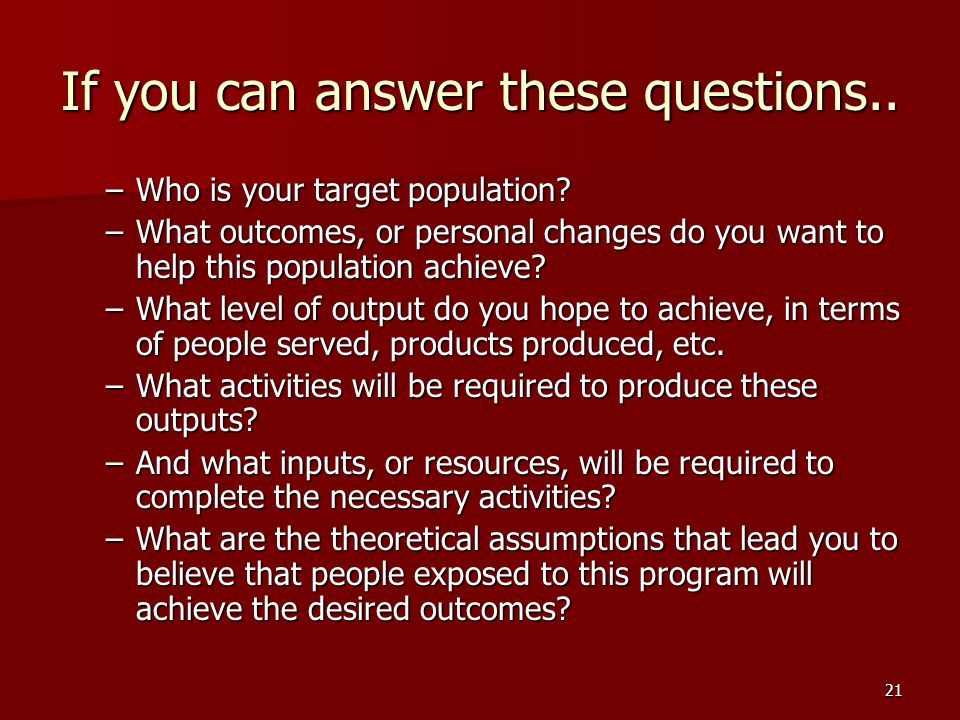 If you can answer these questions..

– Who is your target population?
– What outcomes, or personal changes do you want to help this population achieve?
– What level of output do you hope to achieve, in terms of people served, products produced, etc.
– What activities will be required to produce these outputs?
– And what inputs, or resources, will be required to complete the necessary activities?
– What are the theoretical assumptions that lead you to believe that people exposed to this program will achieve the desired outcomes?

21